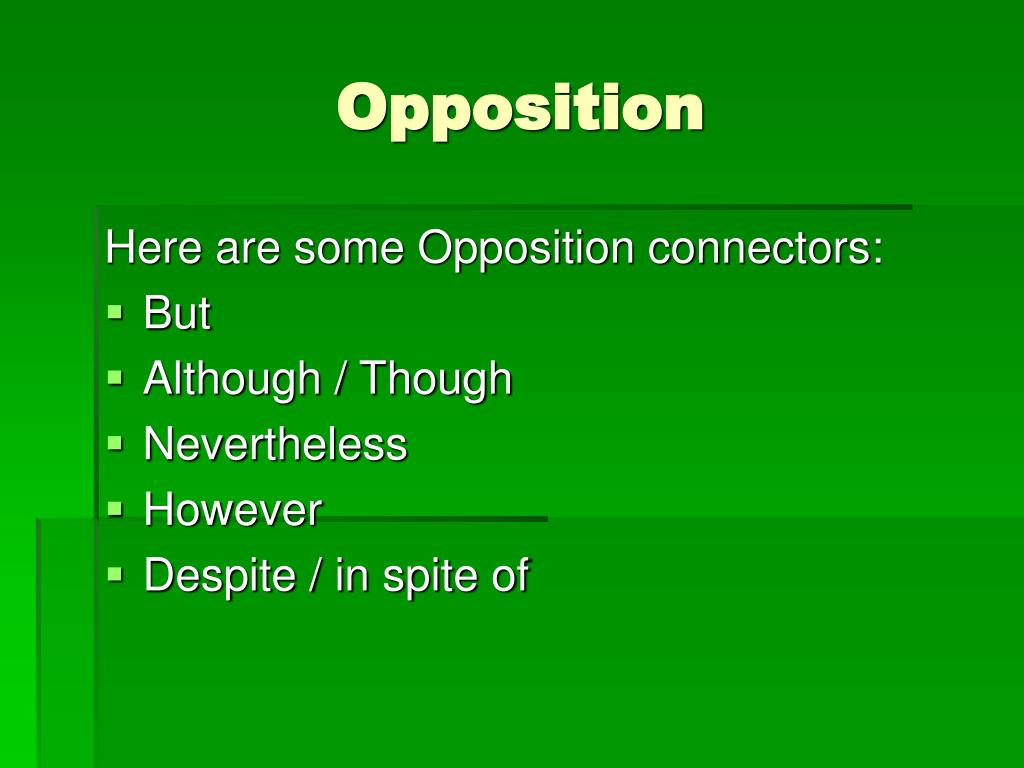 Opposition

Here are some Opposition connectors:
- But
- Although / Though
- Nevertheless
- However
- Despite / in spite of